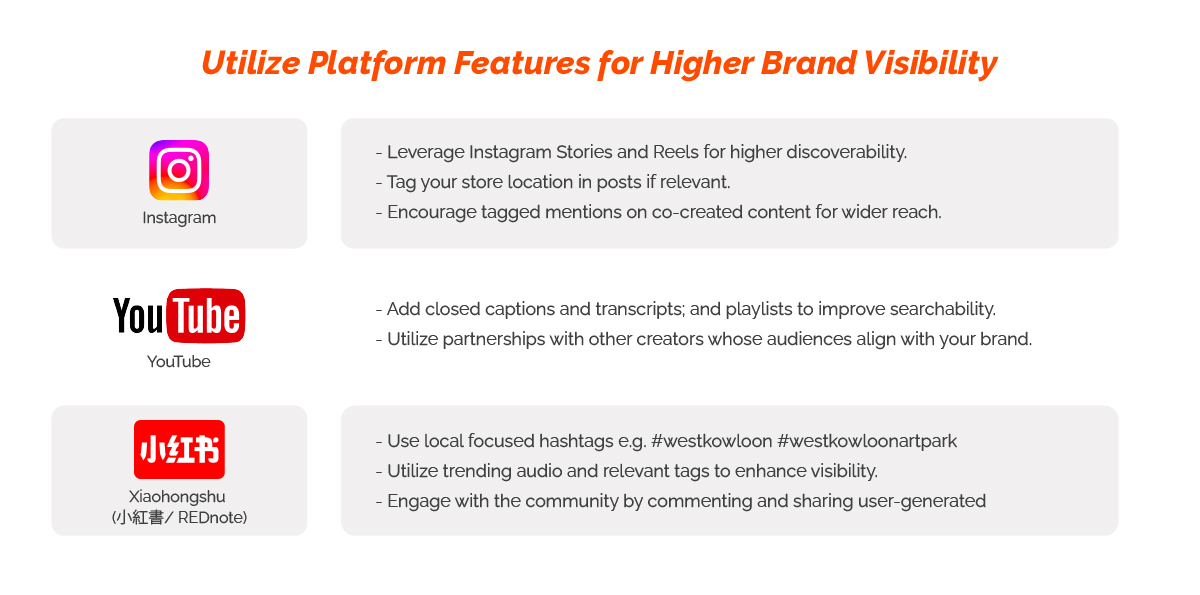 Utilize Platform Features for Higher Brand Visibility

Instagram

- Leverage Instagram Stories and Reels for higher discoverability.
- Tag your store location in posts if relevant.
- Encourage tagged mentions on co-created content for wider reach.

YouTube

YouTube

- Add closed captions and transcripts; and playlists to improve searchability.
- Utilize partnerships with other creators whose audiences align with your brand.

小红书

Xiaohongshu
(小紅書/ REDnote)

- Use local focused hashtags e.g. #westkowloon #westkowloonartpark
- Utilize trending audio and relevant tags to enhance visibility.
- Engage with the community by commenting and sharing user-generated